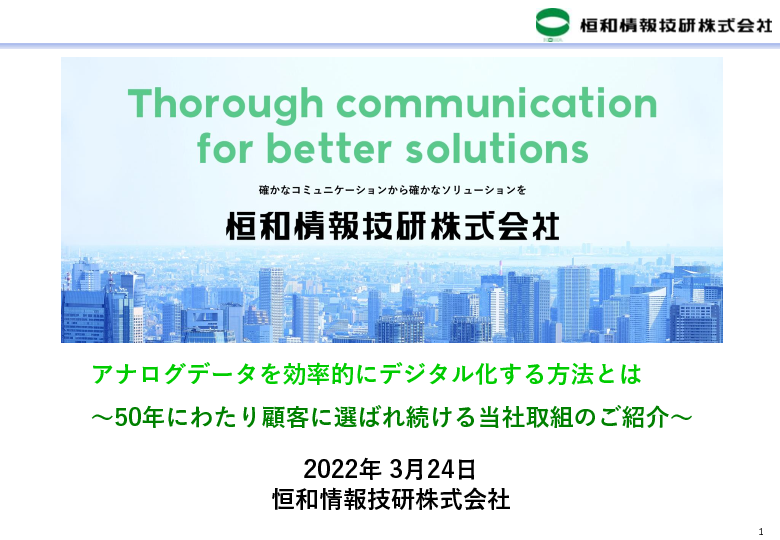 恒和情報技研株式会社

Thorough communication for better solutions

確かなコミュニケーションから確かなソリューションを

恒和情報技研株式会社

アナログデータを効率的にデジタル化する方法とは
～50年にわたり顧客に選ばれ続ける当社取組のご紹介～

2022年 3月24日
恒和情報技研株式会社

1